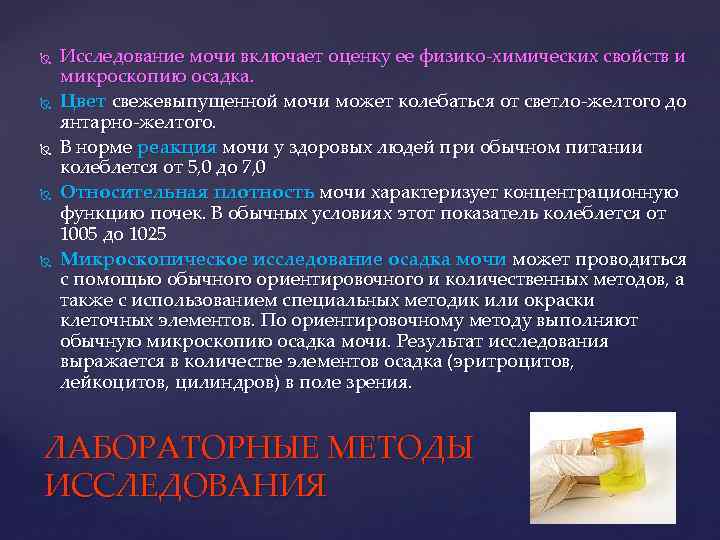 Исследование мочи включает оценку ее физико-химических свойств и микроскопию осадка.

Цвет свежевыпущенной мочи может колебаться от светло-желтого до янтарно-желтого.

В норме реакция мочи у здоровых людей при обычном питании колеблется от 5,0 до 7,0

Относительная плотность мочи характеризует концентрационную функцию почек. В обычных условиях этот показатель колеблется от 1005 до 1025

Микроскопическое исследование осадка мочи может проводиться с помощью обычного ориентировочного и количественных методов, а также с использованием специальных методик или окраски клеточных элементов. По ориентировочному методу выполняют обычную микроскопию осадка мочи. Результат исследования выражается в количестве элементов осадка (эритроцитов, лейкоцитов, цилиндров) в поле зрения.

ЛАБОРАТОРНЫЕ МЕТОДЫ ИССЛЕДОВАНИЯ